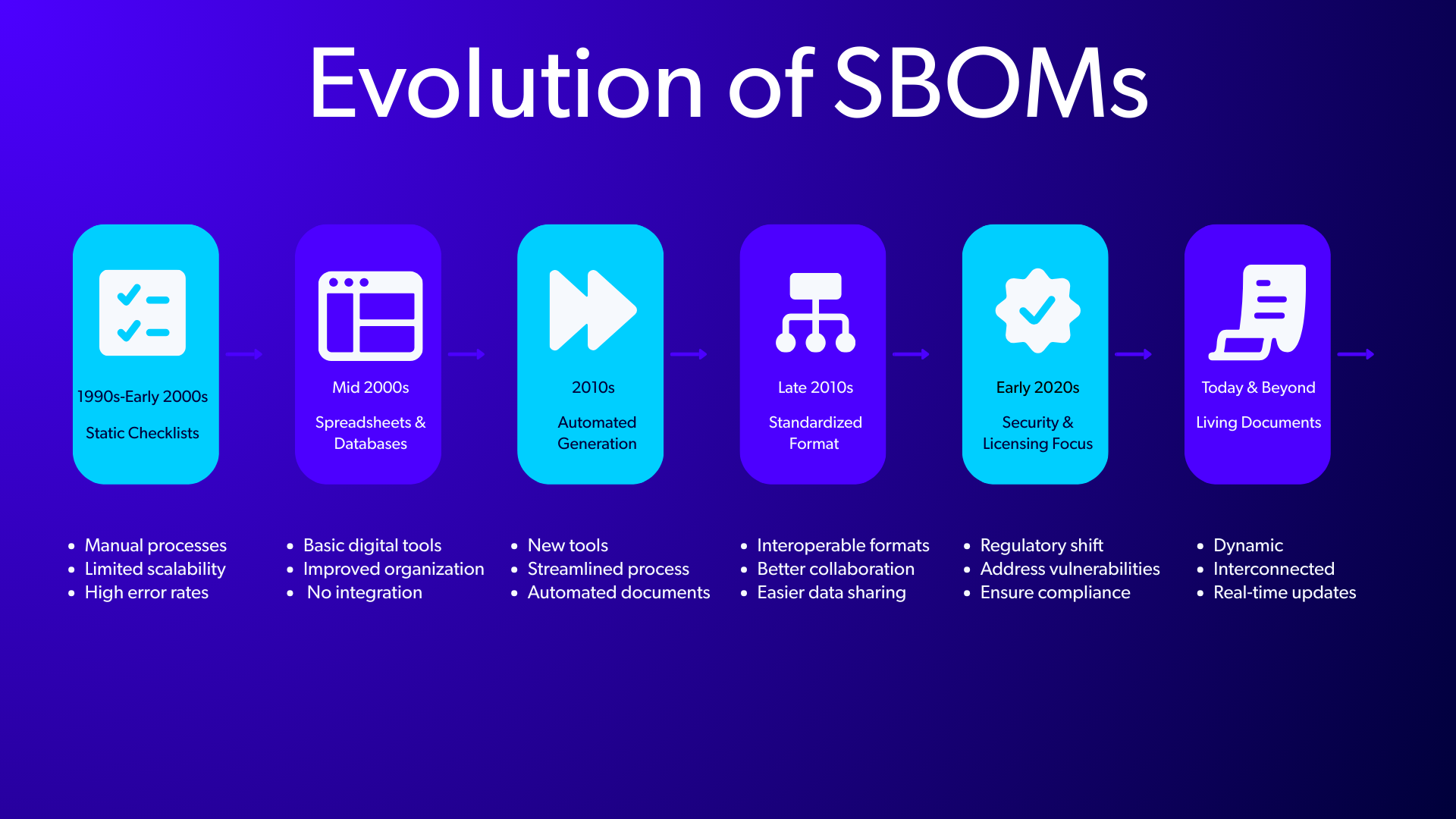 Evolution of SBOMs

1990s-Early 2000s

Static Checklists

- Manual processes
- Limited scalability
- High error rates

Mid 2000s

Spreadsheets & Databases

- Basic digital tools
- Improved organization
- No integration

2010s

Automated Generation

- New tools
- Streamlined process
- Automated documents

Late 2010s

Standardized Format

- Interoperable formats
- Better collaboration
- Easier data sharing

Early 2020s

Security & Licensing Focus

- Regulatory shift
- Address vulnerabilities
- Ensure compliance

Today & Beyond

Living Documents

- Dynamic
- Interconnected
- Real-time updates